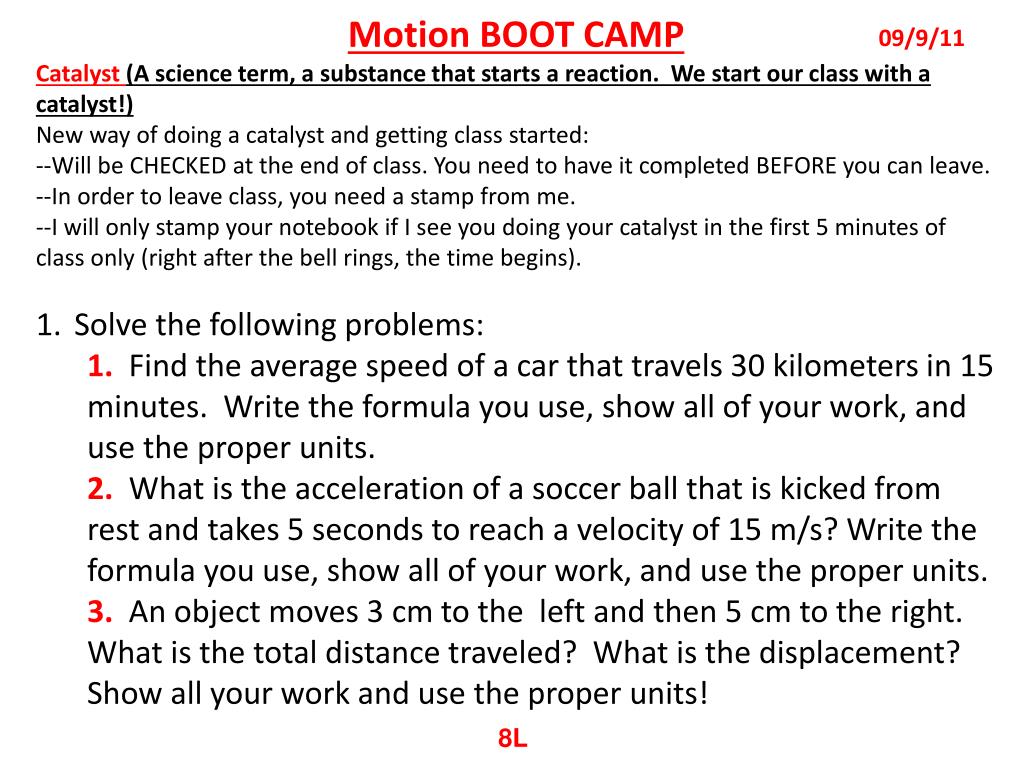 Motion BOOT CAMP 09/9/11

Catalyst (A science term, a substance that starts a reaction. We start our class with a catalyst!)
New way of doing a catalyst and getting class started:
--Will be CHECKED at the end of class. You need to have it completed BEFORE you can leave.
--In order to leave class, you need a stamp from me.
--I will only stamp your notebook if I see you doing your catalyst in the first 5 minutes of class only (right after the bell rings, the time begins).

1. Solve the following problems:
1. Find the average speed of a car that travels 30 kilometers in 15 minutes. Write the formula you use, show all of your work, and use the proper units.
2. What is the acceleration of a soccer ball that is kicked from rest and takes 5 seconds to reach a velocity of 15 m/s? Write the formula you use, show all of your work, and use the proper units.
3. An object moves 3 cm to the left and then 5 cm to the right. What is the total distance traveled? What is the displacement? Show all your work and use the proper units!

8L